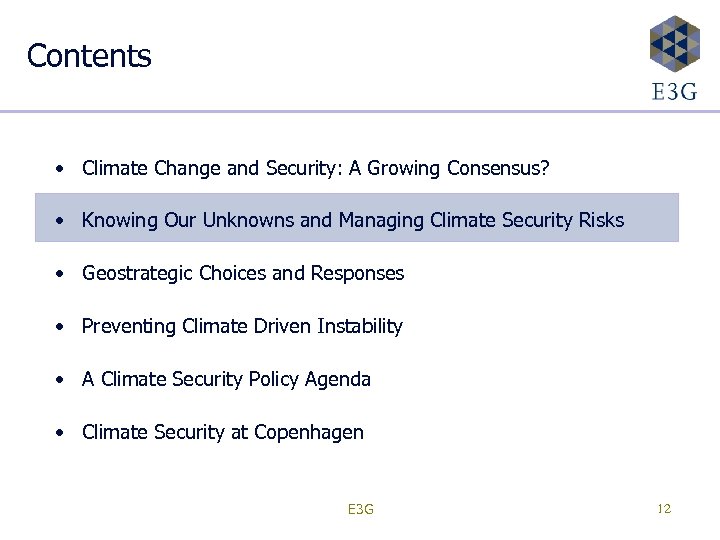 Contents

E3G

• Climate Change and Security: A Growing Consensus?

• Knowing Our Unknowns and Managing Climate Security Risks

• Geostrategic Choices and Responses

• Preventing Climate Driven Instability

• A Climate Security Policy Agenda

• Climate Security at Copenhagen

E3G

12